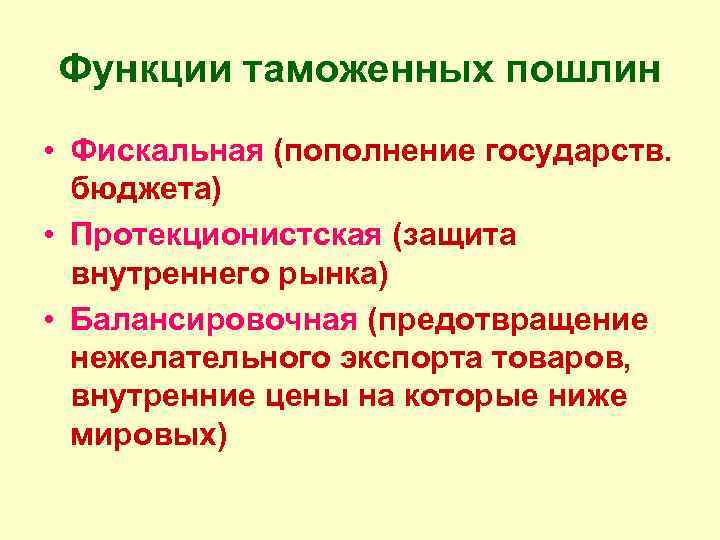 Функции таможенных пошлин

• Фискальная (пополнение государств. бюджета)

• Протекционистская (защита внутреннего рынка)

• Балансировочная (предотвращение нежелательного экспорта товаров, внутренние цены на которые ниже мировых)